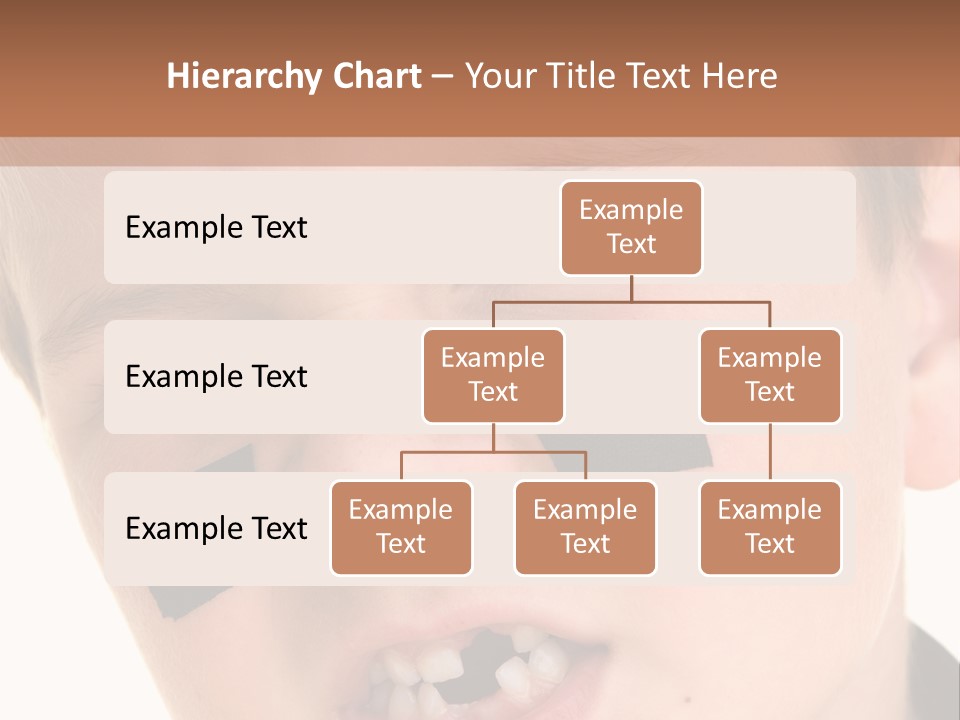 Hierarchy Chart – Your Title Text Here

Example Text

Example Text

Example Text

Example Text

Example Text

Example Text

Example Text

Example Text

Example Text